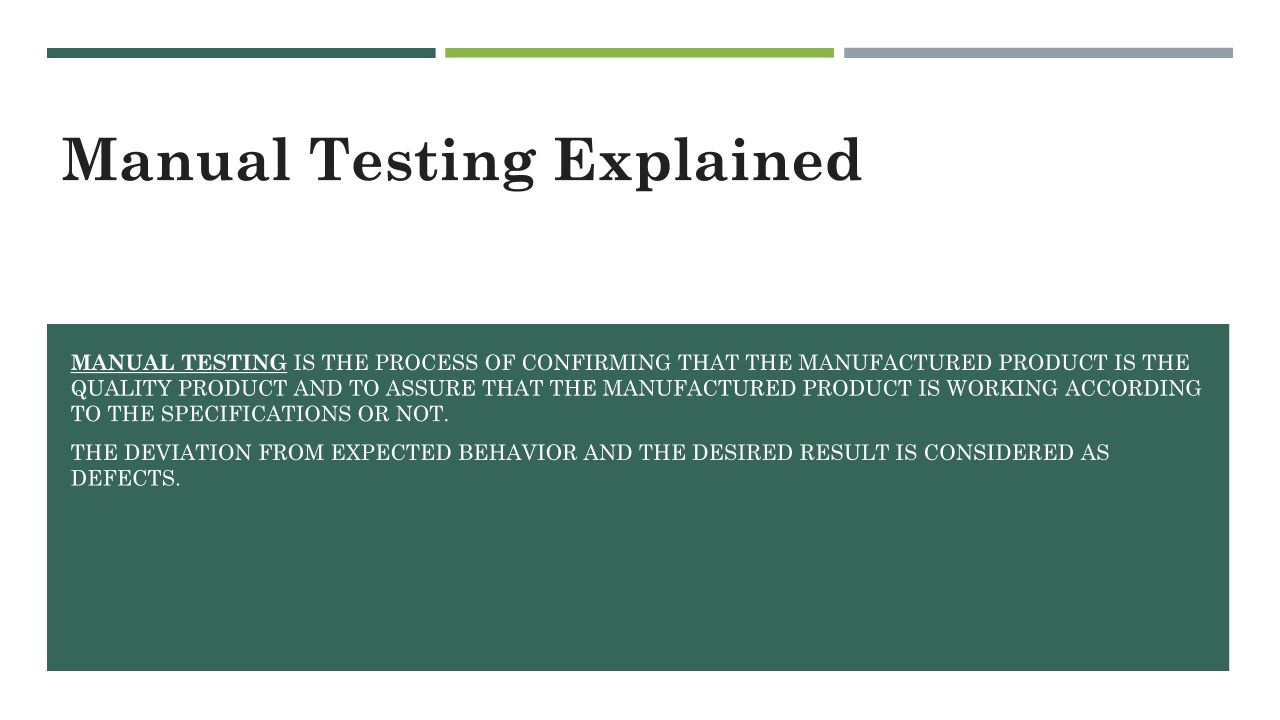 Manual Testing Explained

MANUAL TESTING IS THE PROCESS OF CONFIRMING THAT THE MANUFACTURED PRODUCT IS THE QUALITY PRODUCT AND TO ASSURE THAT THE MANUFACTURED PRODUCT IS WORKING ACCORDING TO THE SPECIFICATIONS OR NOT.

THE DEVIATION FROM EXPECTED BEHAVIOR AND THE DESIRED RESULT IS CONSIDERED AS DEFECTS.